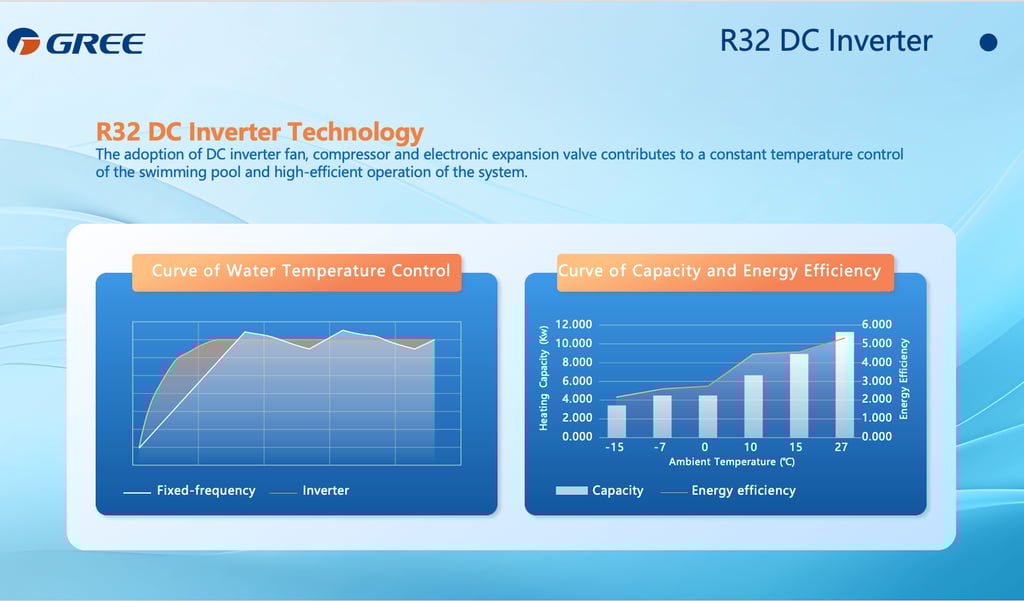 GREE

R32 DC Inverter

R32 DC Inverter Technology
The adoption of DC inverter fan, compressor and electronic expansion valve contributes to a constant temperature control of the swimming pool and high-efficient operation of the system.

Curve of Water Temperature Control

Fixed-frequency
Inverter

Curve of Capacity and Energy Efficiency

Heating Capacity (Kw)
12.000
10.000
8.000
6.000
4.000
2.000
0.000

6.000
5.000
4.000
3.000
2.000
1.000
0.000
Energy Efficiency

-15
-7
0
10
15
27
Ambient Temperature (℃)

Capacity
Energy efficiency